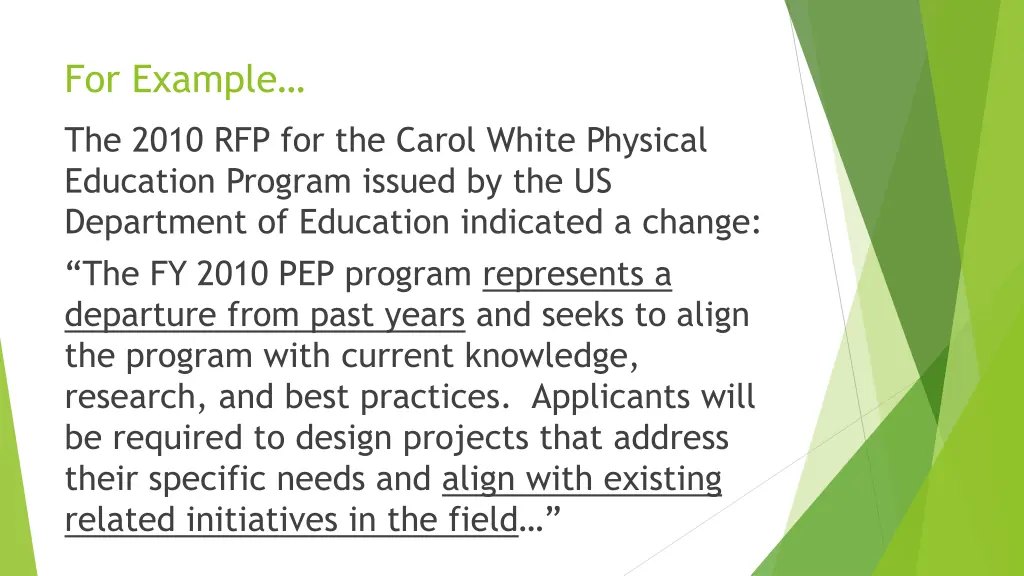 For Example…

The 2010 RFP for the Carol White Physical Education Program issued by the US Department of Education indicated a change:

“The FY 2010 PEP program represents a departure from past years and seeks to align the program with current knowledge, research, and best practices.  Applicants will be required to design projects that address their specific needs and align with existing related initiatives in the field…”